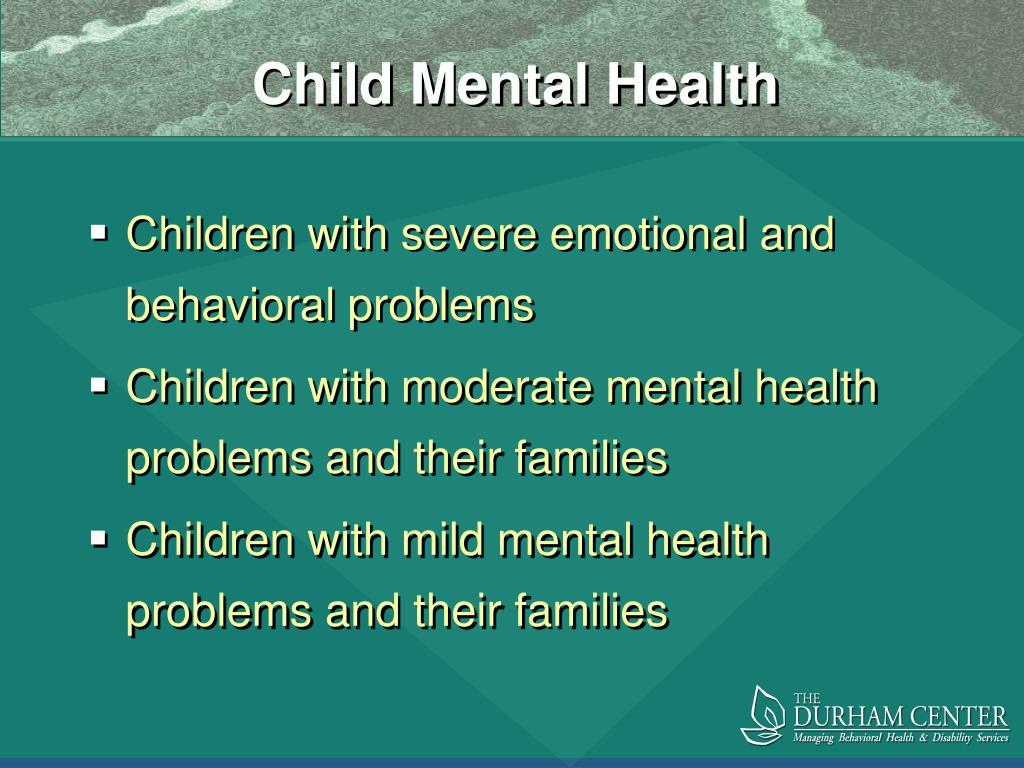 Child Mental Health

• Children with severe emotional and behavioral problems

• Children with moderate mental health problems and their families

• Children with mild mental health problems and their families

THE
DURHAM CENTER
Managing Behavioral Health & Disability Services